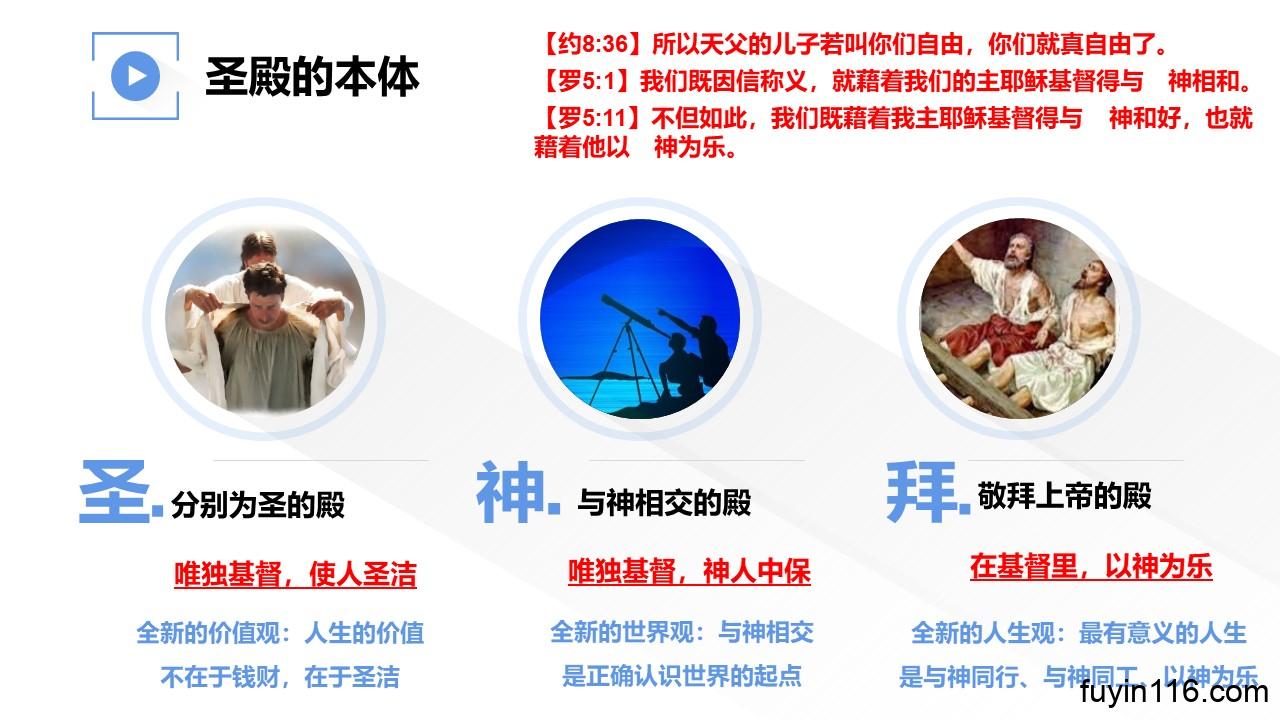 圣殿的本体

【约8:36】所以天父的儿子若叫你们自由，你们就真自由了。
【罗5:1】我们既因信称义，就藉着我们的主耶稣基督得与　神相和。
【罗5:11】不但如此，我们既藉着我主耶稣基督得与　神和好，也就藉着他以　神为乐。

圣. 分别为圣的殿

唯独基督，使人圣洁

全新的价值观：人生的价值不在于钱财，在于圣洁

神. 与神相交的殿

唯独基督，神人中保

全新的世界观：与神相交是正确认识世界的起点

拜. 敬拜上帝的殿

在基督里，以神为乐

全新的人生观：最有意义的人生是与神同行、与神同工、以神为乐

fuyin116.com